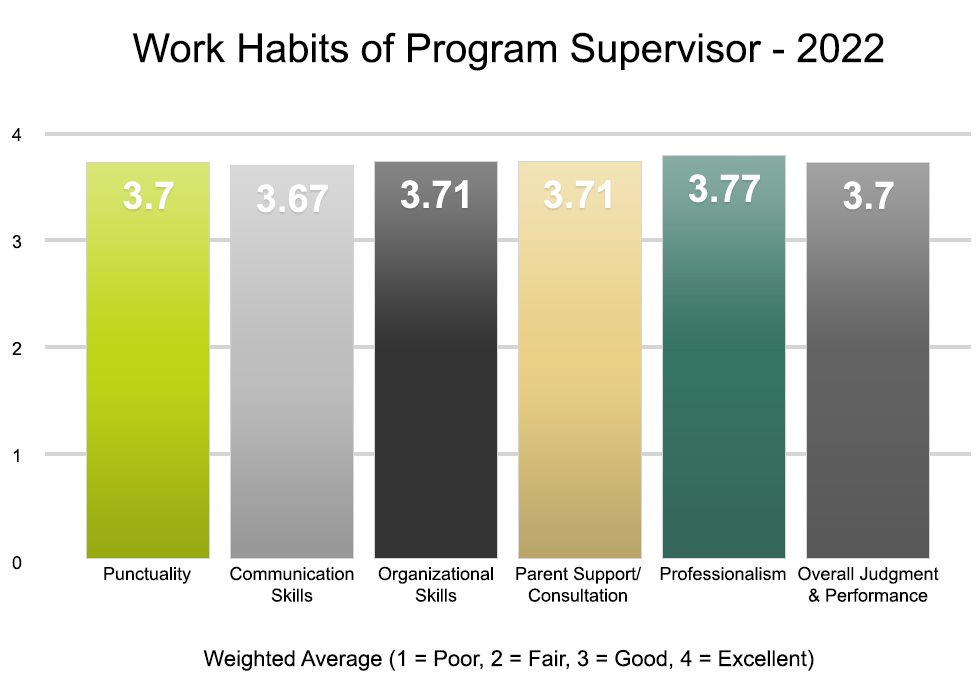 Work Habits of Program Supervisor - 2022

4
3
2
1
0

3.7
3.67
3.71
3.71
3.77
3.7

Punctuality
Communication Skills
Organizational Skills
Parent Support/ Consultation
Professionalism
Overall Judgment & Performance

Weighted Average (1 = Poor, 2 = Fair, 3 = Good, 4 = Excellent)